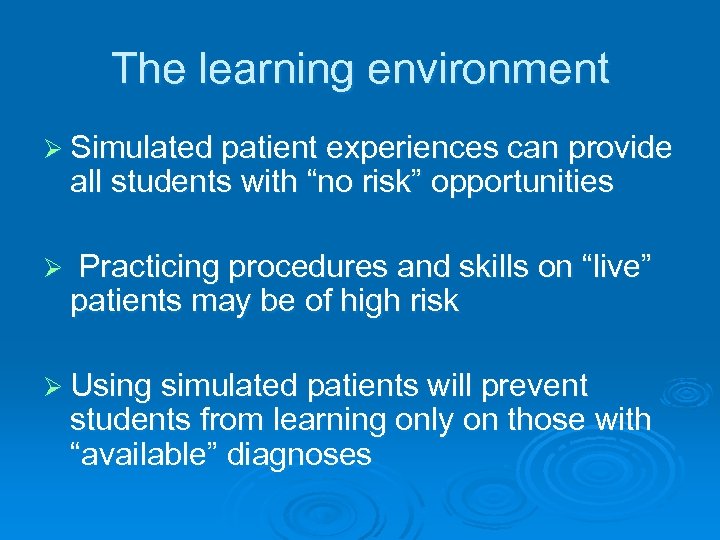 The learning environment

➢ Simulated patient experiences can provide all students with “no risk” opportunities

➢ Practicing procedures and skills on “live” patients may be of high risk

➢ Using simulated patients will prevent students from learning only on those with “available” diagnoses